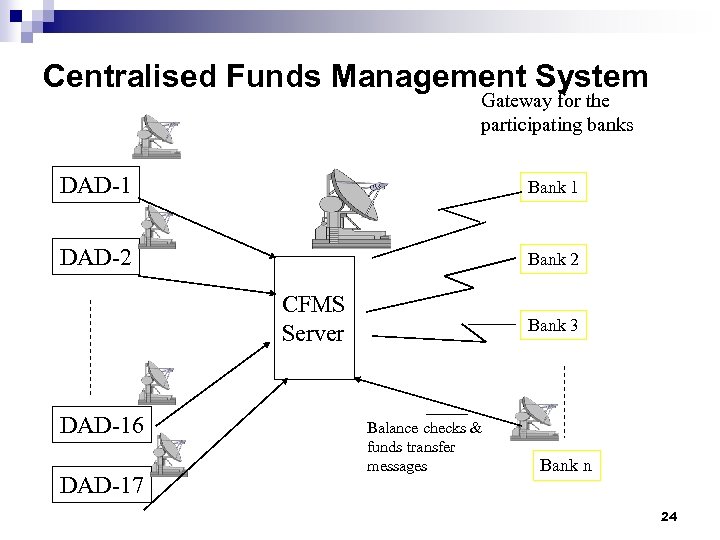 Centralised Funds Management System

Gateway for the participating banks

DAD-1

DAD-2

DAD-16

DAD-17

CFMS Server

Bank 1

Bank 2

Bank 3

Bank n

Balance checks & funds transfer messages

24